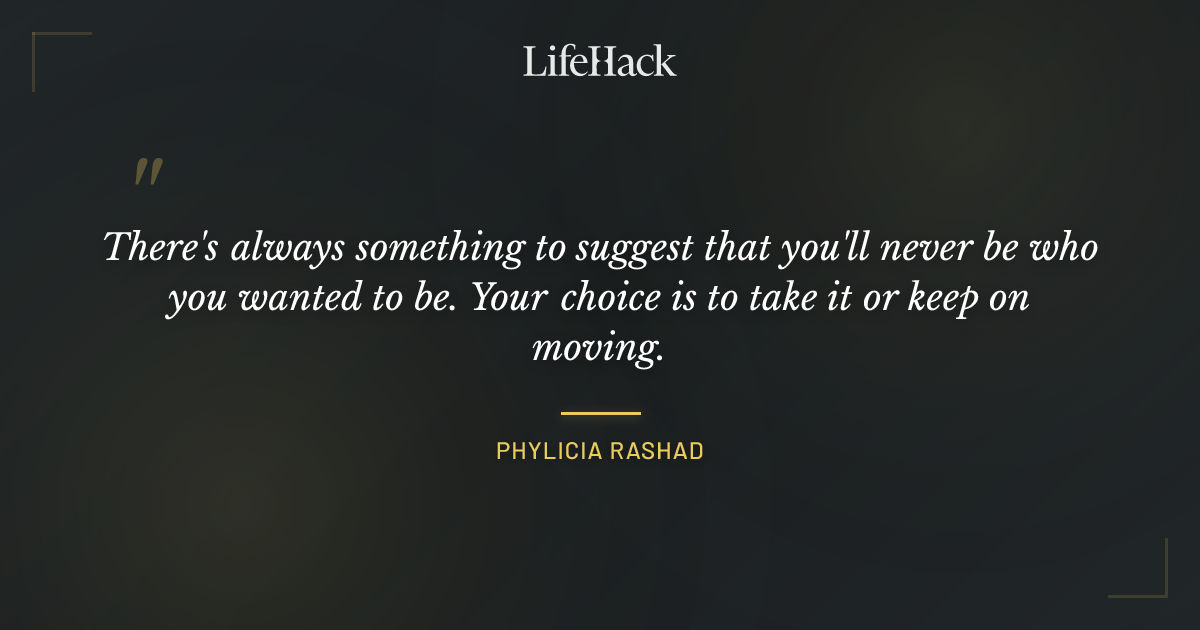 LifeHack

"

There's always something to suggest that you'll never be who you wanted to be. Your choice is to take it or keep on moving.

PHYLICIA RASHAD